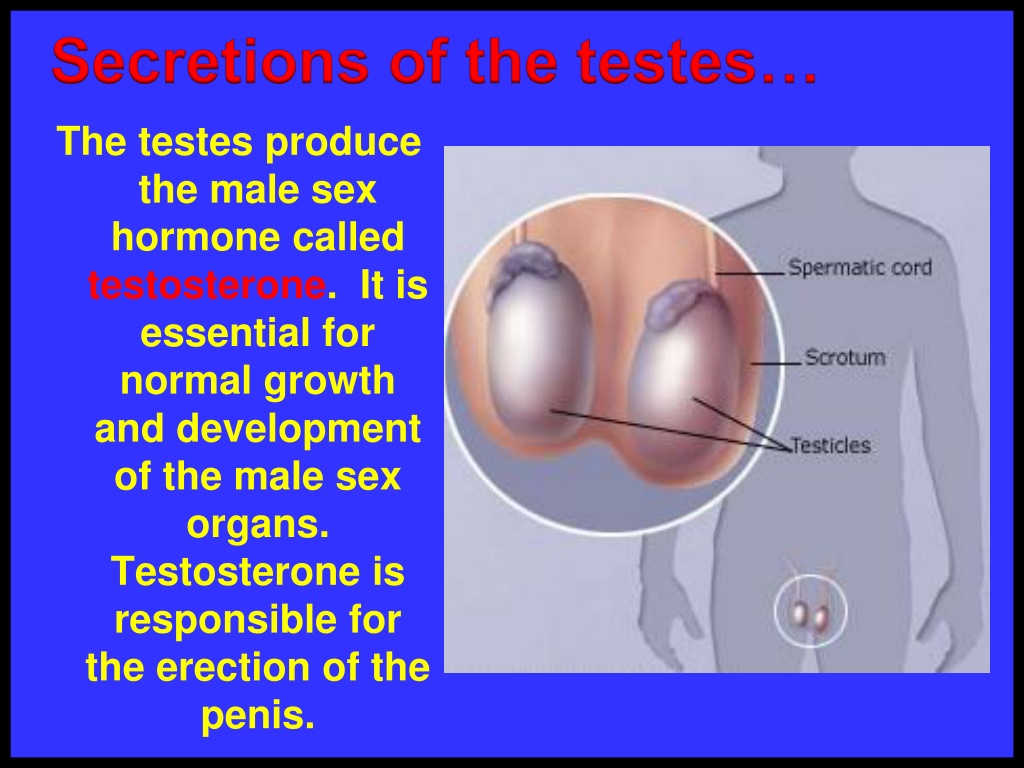 Secretions of the testes…

The testes produce the male sex hormone called testosterone. It is essential for normal growth and development of the male sex organs. Testosterone is responsible for the erection of the penis.

Spermatic cord

Scrotum

Testicles